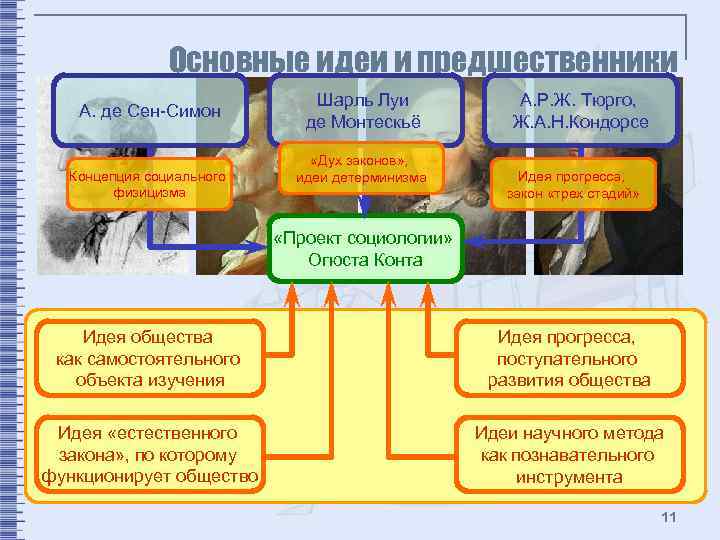 Основные идеи и предшественники

А. де Сен-Симон

Шарль Луи де Монтескьё

А.Р.Ж. Тюрго, Ж.А.Н.Кондорсе

Концепция социального физицизма

«Дух законов», идеи детерминизма

Идея прогресса, закон «трех стадий»

«Проект социологии» Огюста Конта

Идея общества как самостоятельного объекта изучения

Идея прогресса, поступательного развития общества

Идея «естественного закона», по которому функционирует общество

Идеи научного метода как познавательного инструмента

11